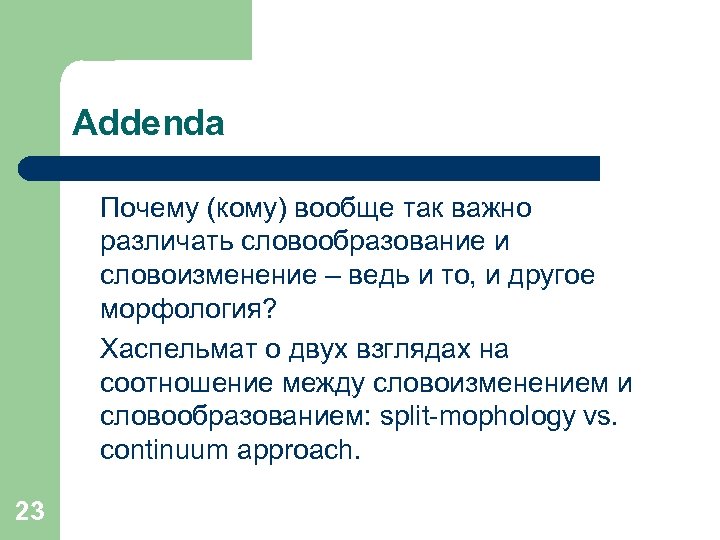 Addenda

Почему (кому) вообще так важно различать словообразование и словоизменение – ведь и то, и другое морфология?

Хаспельмат о двух взглядах на соотношение между словоизменением и словообразованием: split-mophology vs. continuum approach.

23